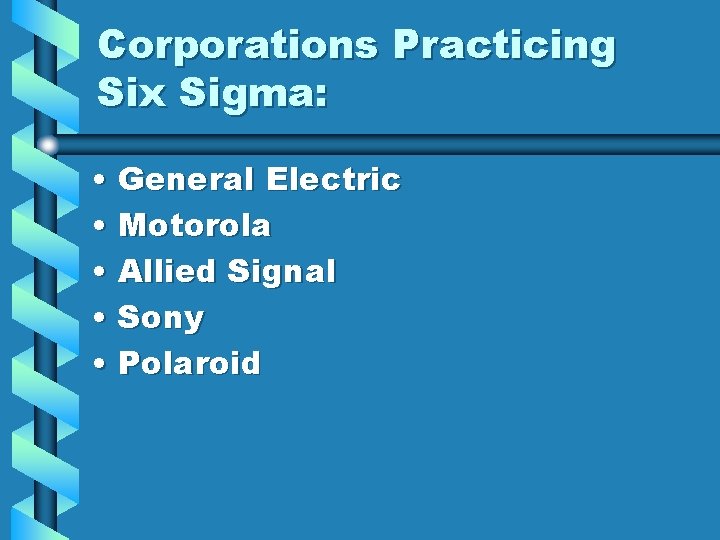 Corporations Practicing Six Sigma:

• General Electric
• Motorola
• Allied Signal
• Sony
• Polaroid